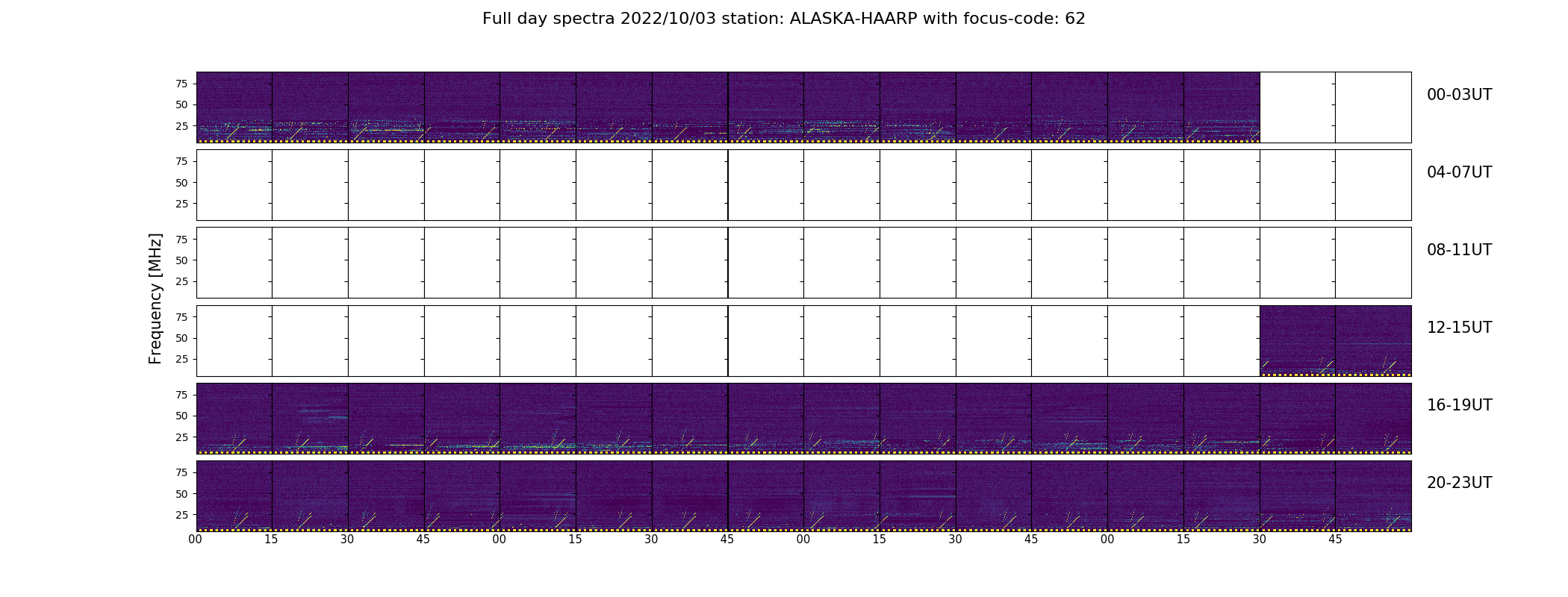 Full day spectra 2022/10/03 station: ALASKA-HAARP with focus-code: 62

Frequency [MHz]

75
50
25

00-03UT

75
50
25

04-07UT

75
50
25

08-11UT

75
50
25

12-15UT

75
50
25

16-19UT

75
50
25

20-23UT

00 15 30 45 00 15 30 45 00 15 30 45 00 15 30 45